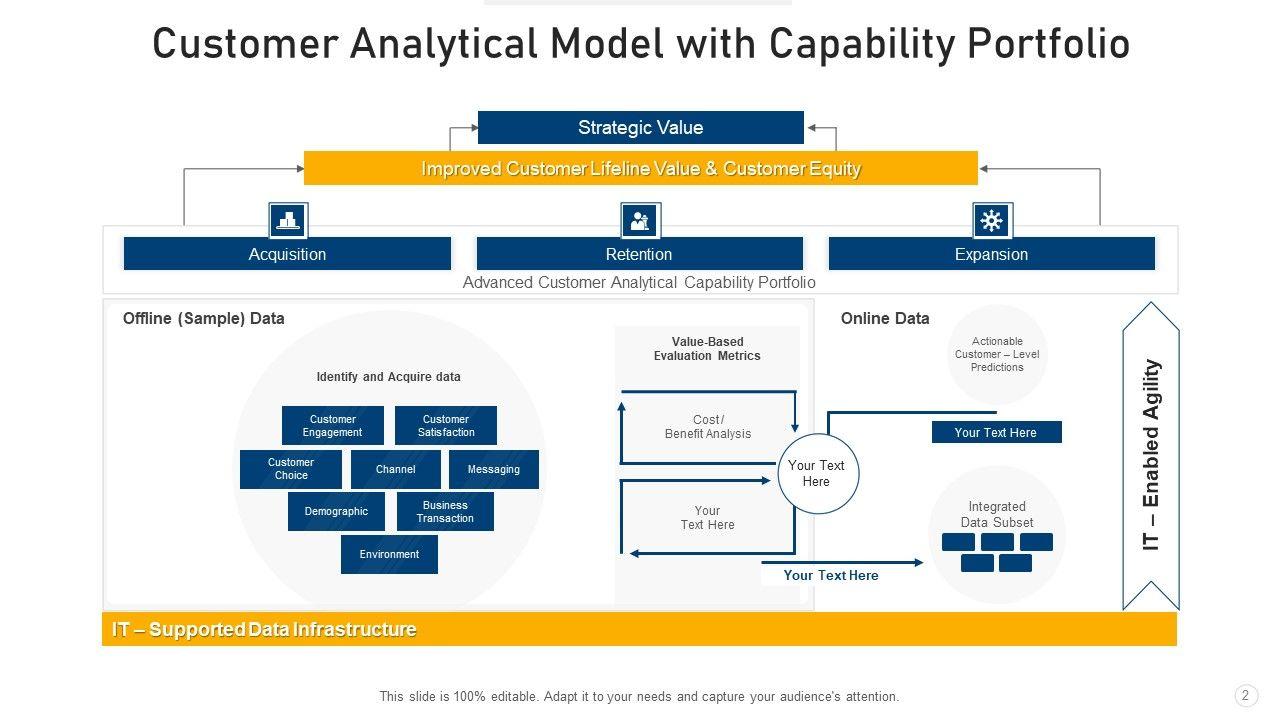 Customer Analytical Model with Capability Portfolio

Strategic Value

Improved Customer Lifeline Value & Customer Equity

Acquisition

Retention

Expansion

Advanced Customer Analytical Capability Portfolio

Offline (Sample) Data

Identify and Acquire data

Customer Engagement

Customer Satisfaction

Customer Choice

Channel

Messaging

Demographic

Business Transaction

Environment

Value-Based Evaluation Metrics

Cost / Benefit Analysis

Your Text Here

Your Text Here

Your Text Here

Online Data

Actionable Customer – Level Predictions

Your Text Here

Integrated Data Subset

IT – Enabled Agility

IT – Supported Data Infrastructure

This slide is 100% editable. Adapt it to your needs and capture your audience's attention.

2